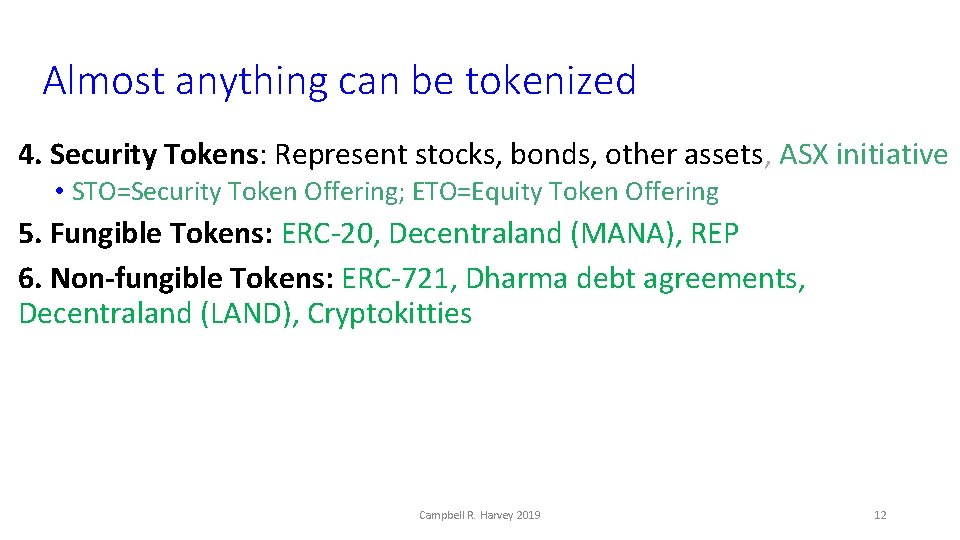 Almost anything can be tokenized

4. Security Tokens: Represent stocks, bonds, other assets, ASX initiative

• STO=Security Token Offering; ETO=Equity Token Offering

5. Fungible Tokens: ERC-20, Decentraland (MANA), REP

6. Non-fungible Tokens: ERC-721, Dharma debt agreements, Decentraland (LAND), Cryptokitties

Campbell R. Harvey 2019

12